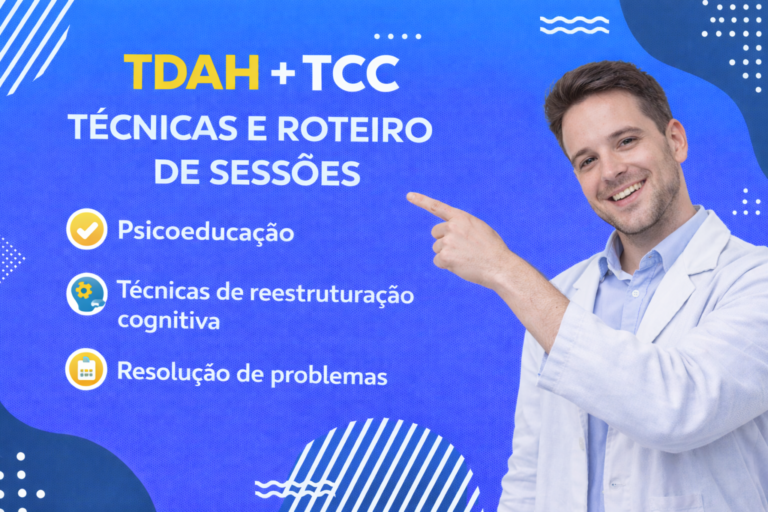 TDAH + TCC
TÉCNICAS E ROTEIRO DE SESSÕES

Psicoeducação

Técnicas de reestruturação cognitiva

Resolução de problemas